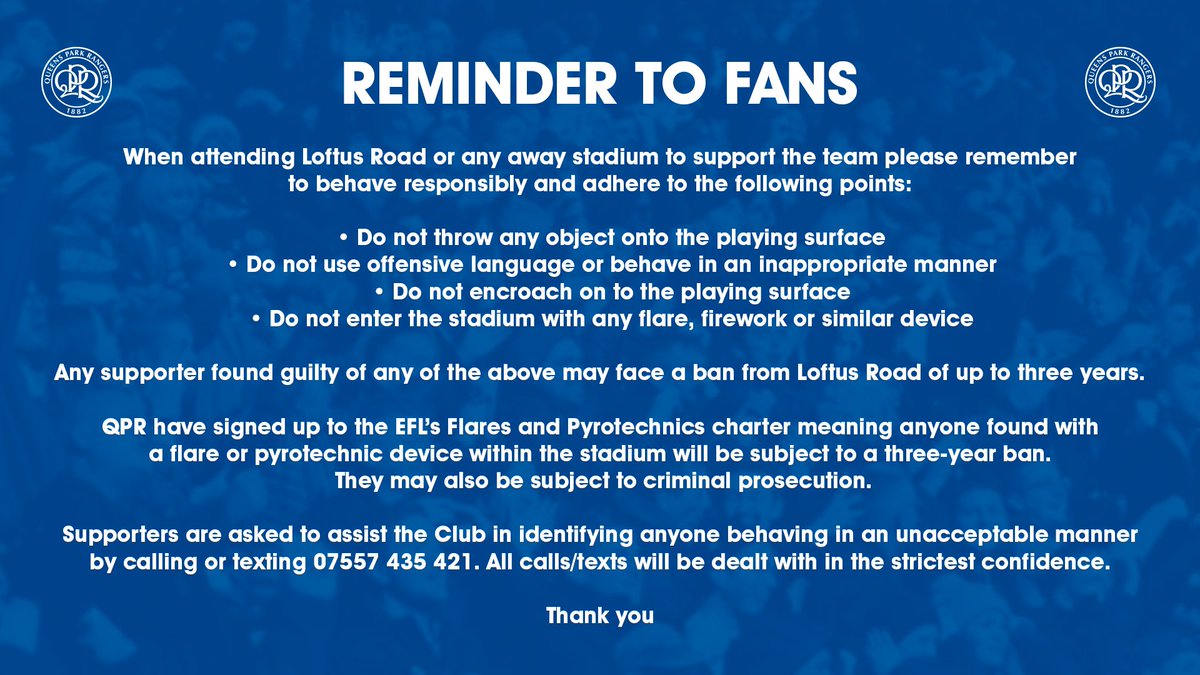 QUEENS PARK RANGERS
QPR
1882

REMINDER TO FANS

QUEENS PARK RANGERS
QPR
1882

When attending Loftus Road or any away stadium to support the team please remember to behave responsibly and adhere to the following points:

• Do not throw any object onto the playing surface
• Do not use offensive language or behave in an inappropriate manner
• Do not encroach on to the playing surface
• Do not enter the stadium with any flare, firework or similar device

Any supporter found guilty of any of the above may face a ban from Loftus Road of up to three years.

QPR have signed up to the EFL's Flares and Pyrotechnics charter meaning anyone found with a flare or pyrotechnic device within the stadium will be subject to a three-year ban. They may also be subject to criminal prosecution.

Supporters are asked to assist the Club in identifying anyone behaving in an unacceptable manner by calling or texting 07557 435 421. All calls/texts will be dealt with in the strictest confidence.

Thank you